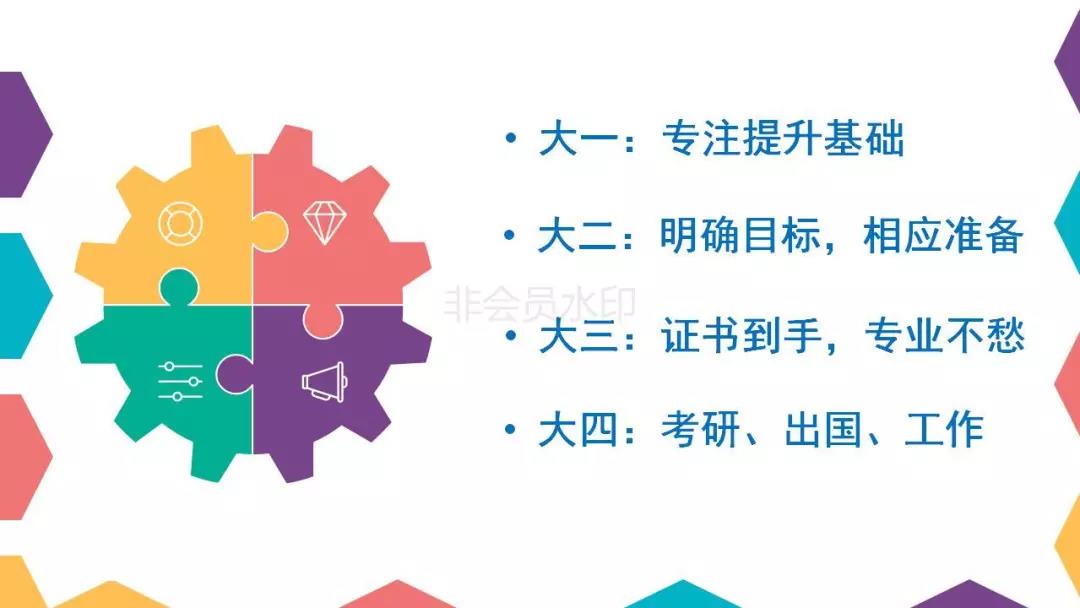 • 大一：专注提升基础

• 大二：明确目标，相应准备

非会员水印

• 大三：证书到手，专业不愁

• 大四：考研、出国、工作